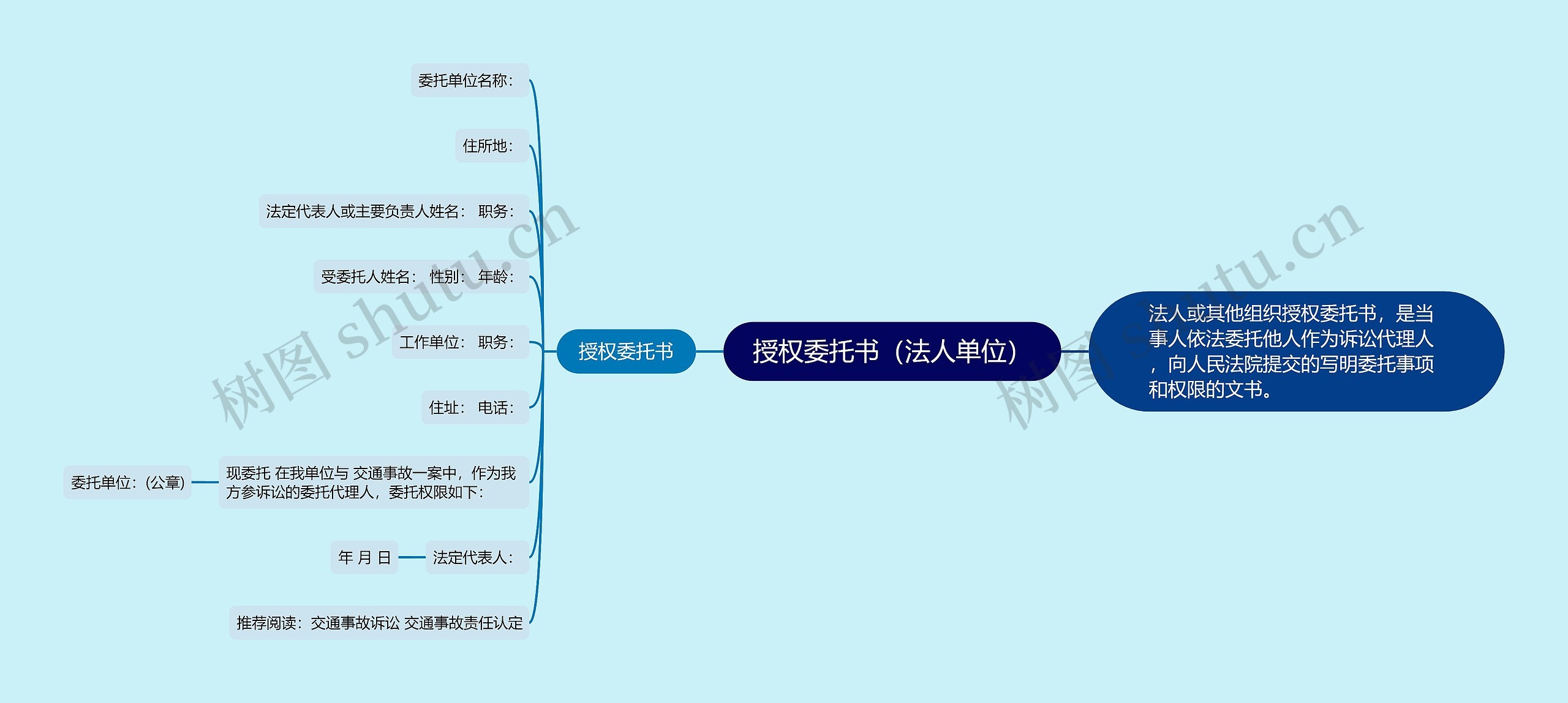 授权委托书（法人单位）

法人或其他组织授权委托书，是当事人依法委托他人作为诉讼代理人，向人民法院提交的写明委托事项和权限的文书。

授权委托书

委托单位名称：

住所地：

法定代表人或主要负责人姓名： 职务：

受委托人姓名： 性别： 年龄：

工作单位： 职务：

住址： 电话：

现委托 在我单位与 交通事故一案中，作为我方参诉讼的委托代理人，委托权限如下：

委托单位：(公章)

法定代表人：

年 月 日

推荐阅读：交通事故诉讼 交通事故责任认定

树图 shutu.cn

树图 shutu.cn